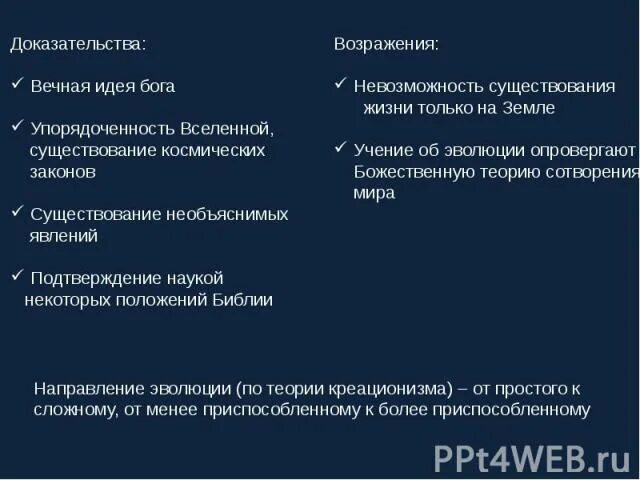 Доказательства:

✓ Вечная идея бога

✓ Упорядоченность Вселенной, существование космических законов

✓ Существование необъяснимых явлений

✓ Подтверждение наукой некоторых положений Библии

Возражения:

✓ Невозможность существования жизни только на Земле

✓ Учение об эволюции опровергают Божественную теорию сотворения мира

Направление эволюции (по теории креационизма) – от простого к сложному, от менее приспособленному к более приспособленному

PPt4WEB.ru